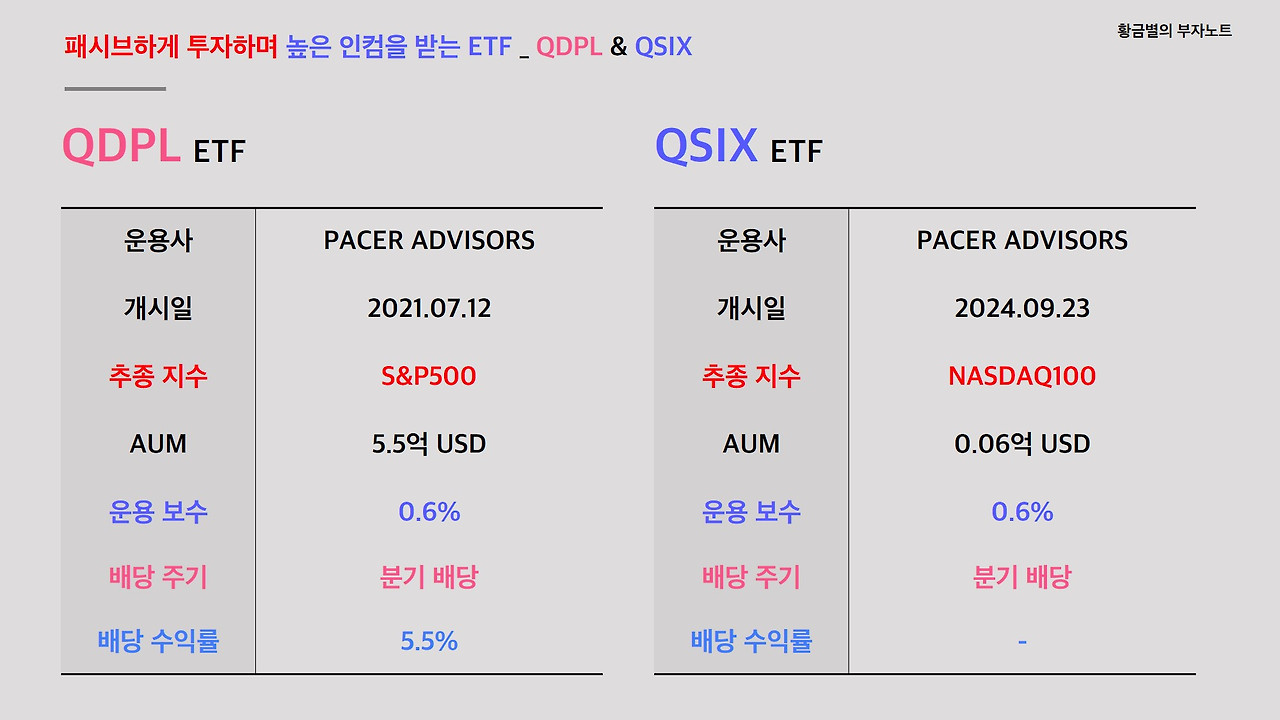 패시브하게 투자하며 높은 인컴을 받는 ETF _ QDPL & QSIX

황금별의 부자노트

QDPL ETF

| 운용사 | PACER ADVISORS |
|---|---|
| 개시일 | 2021.07.12 |
| 추종 지수 | S&P500 |
| AUM | 5.5억 USD |
| 운용 보수 | 0.6% |
| 배당 주기 | 분기 배당 |
| 배당 수익률 | 5.5% |

QSIX ETF

| 운용사 | PACER ADVISORS |
|---|---|
| 개시일 | 2024.09.23 |
| 추종 지수 | NASDAQ100 |
| AUM | 0.06억 USD |
| 운용 보수 | 0.6% |
| 배당 주기 | 분기 배당 |
| 배당 수익률 | - |